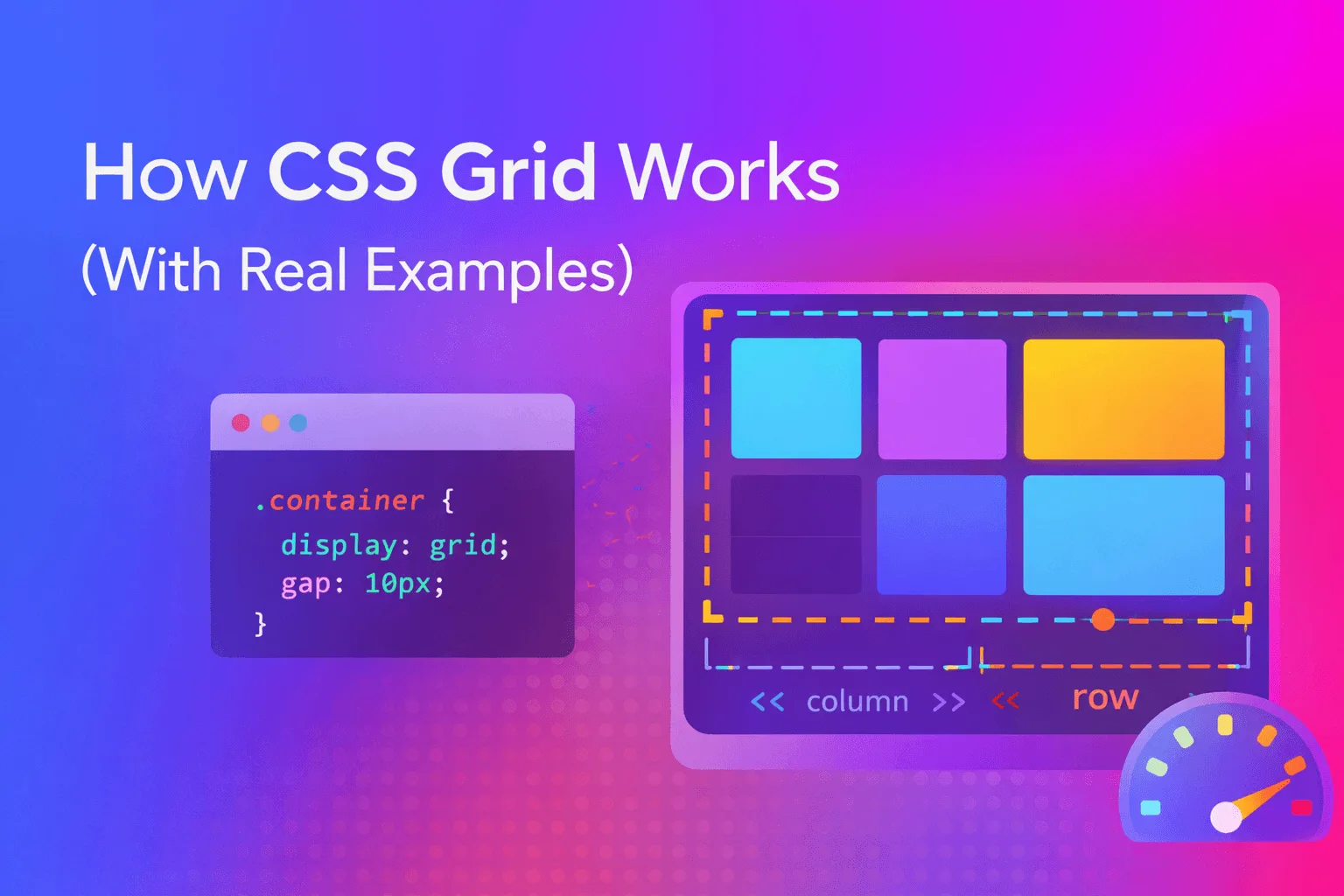 How CSS Grid Works
(With Real Examples)

.container {
display: grid;
gap: 10px;
}

<< column >> << row